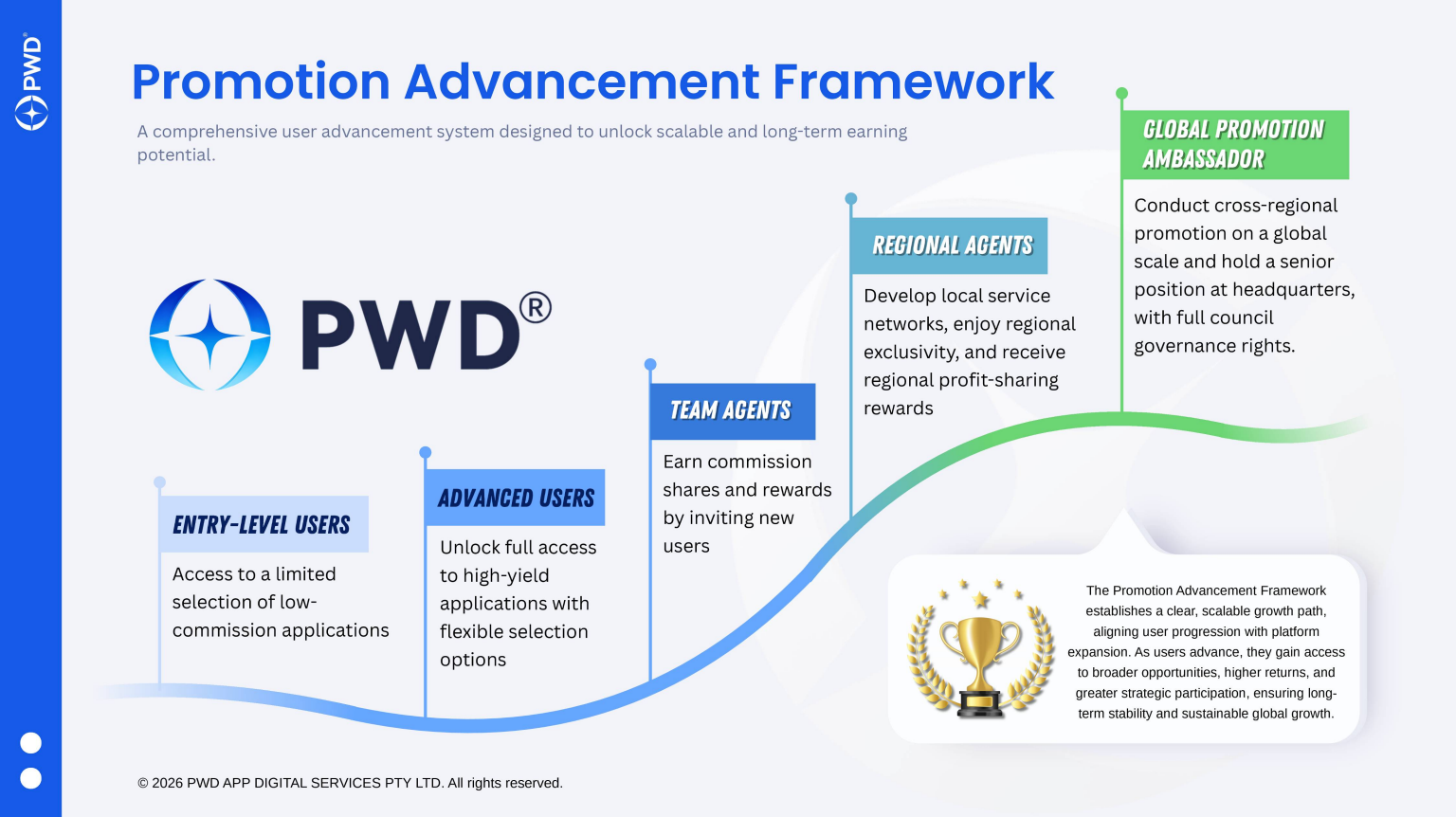 PWD®

Promotion Advancement Framework

A comprehensive user advancement system designed to unlock scalable and long-term earning potential.

PWD®

ENTRY-LEVEL USERS

Access to a limited selection of low-commission applications

ADVANCED USERS

Unlock full access to high-yield applications with flexible selection options

TEAM AGENTS

Earn commission shares and rewards by inviting new users

REGIONAL AGENTS

Develop local service networks, enjoy regional exclusivity, and receive regional profit-sharing rewards

GLOBAL PROMOTION AMBASSADOR

Conduct cross-regional promotion on a global scale and hold a senior position at headquarters, with full council governance rights.

The Promotion Advancement Framework establishes a clear, scalable growth path, aligning user progression with platform expansion. As users advance, they gain access to broader opportunities, higher returns, and greater strategic participation, ensuring long-term stability and sustainable global growth.

© 2026 PWD APP DIGITAL SERVICES PTY LTD. All rights reserved.